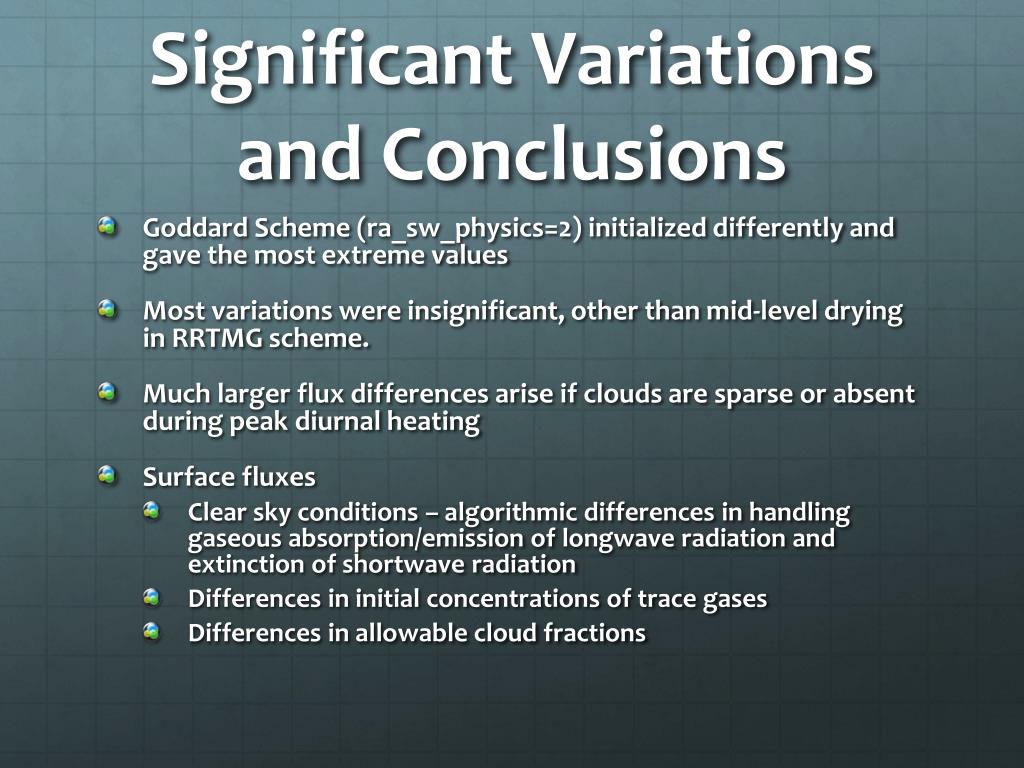 Significant Variations and Conclusions

Goddard Scheme (ra_sw_physics=2) initialized differently and gave the most extreme values

Most variations were insignificant, other than mid-level drying in RRTMG scheme.

Much larger flux differences arise if clouds are sparse or absent during peak diurnal heating

Surface fluxes

Clear sky conditions – algorithmic differences in handling gaseous absorption/emission of longwave radiation and extinction of shortwave radiation

Differences in initial concentrations of trace gases

Differences in allowable cloud fractions